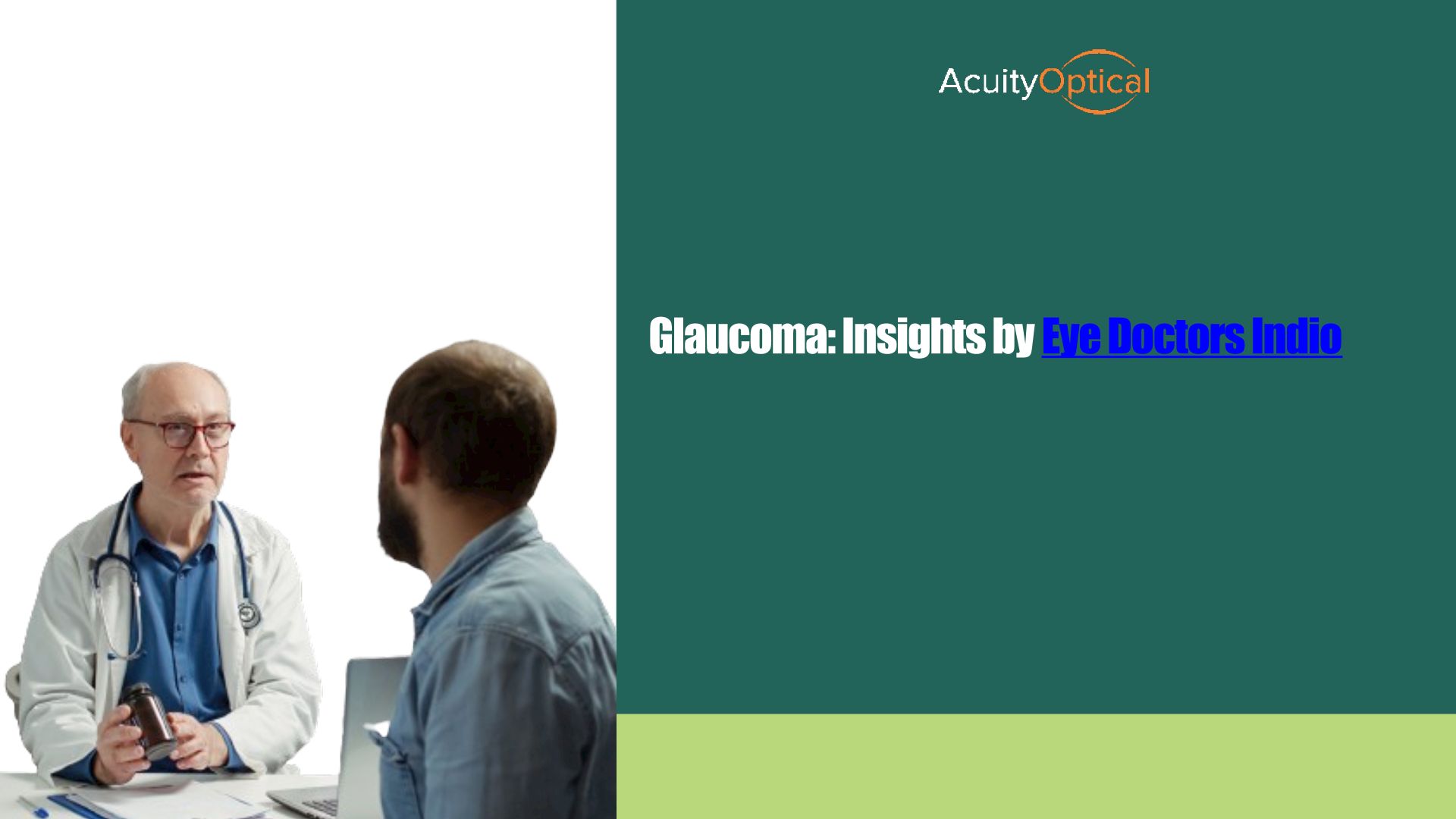 AcuityOptical

Glaucoma: Insights by Eye Doctors Indio